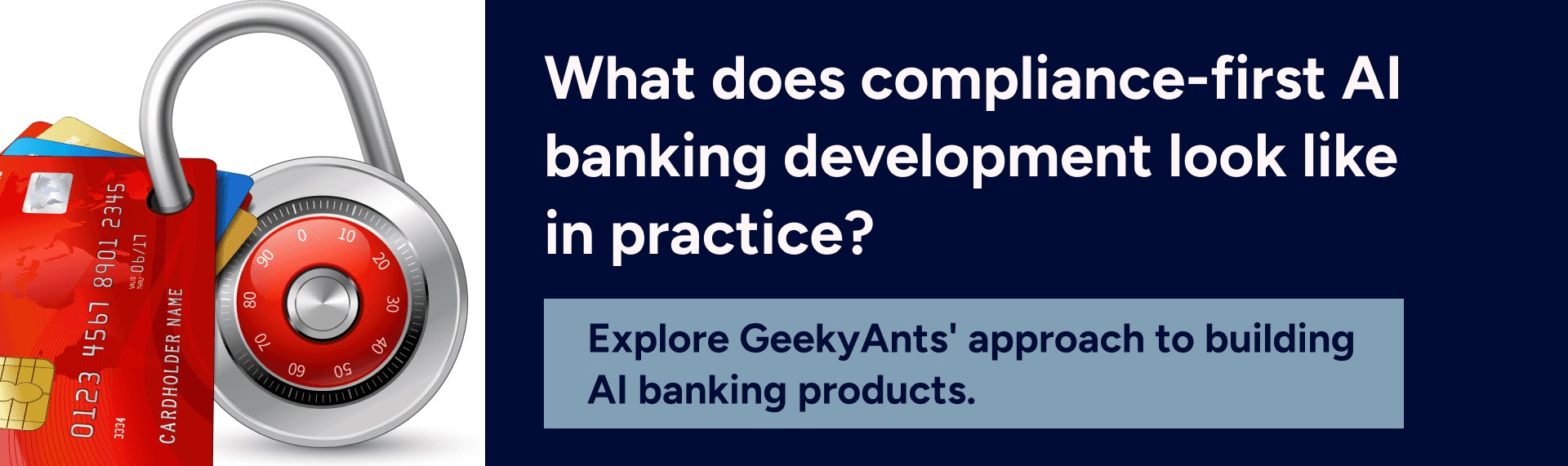 0123 4567 8901 2345
3334
VALID THRU 06/17
CARDHOLDER NAME

0
10
20
30
40
50
60
70
80
90

What does compliance-first AI banking development look like in practice?

Explore GeekyAnts' approach to building AI banking products.